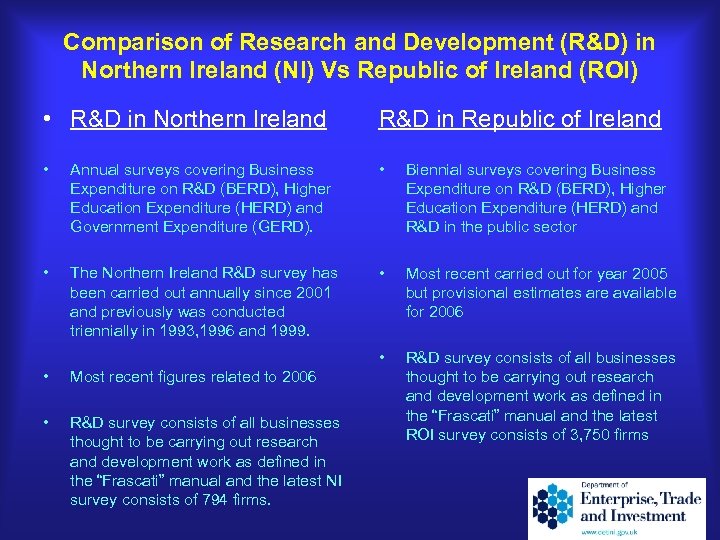 Comparison of Research and Development (R&D) in Northern Ireland (NI) Vs Republic of Ireland (ROI)

• R&D in Northern Ireland

• Annual surveys covering Business Expenditure on R&D (BERD), Higher Education Expenditure (HERD) and Government Expenditure (GERD).

• The Northern Ireland R&D survey has been carried out annually since 2001 and previously was conducted triennially in 1993,1996 and 1999.

• Most recent figures related to 2006

• R&D survey consists of all businesses thought to be carrying out research and development work as defined in the "Frascati" manual and the latest NI survey consists of 794 firms.

R&D in Republic of Ireland

• Biennial surveys covering Business Expenditure on R&D (BERD), Higher Education Expenditure (HERD) and R&D in the public sector

• Most recent carried out for year 2005 but provisional estimates are available for 2006

• R&D survey consists of all businesses thought to be carrying out research and development work as defined in the "Frascati" manual and the latest ROI survey consists of 3,750 firms

Department of
Enterprise, Trade and Investment
www.detini.gov.uk